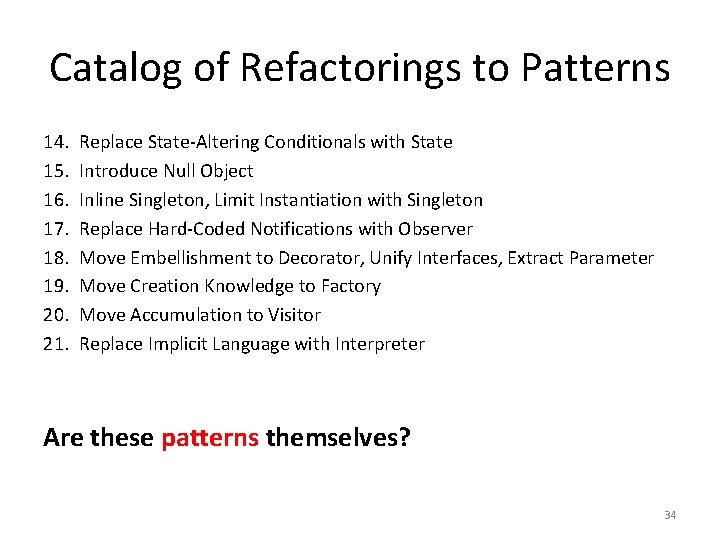 Catalog of Refactorings to Patterns

14. Replace State-Altering Conditionals with State
15. Introduce Null Object
16. Inline Singleton, Limit Instantiation with Singleton
17. Replace Hard-Coded Notifications with Observer
18. Move Embellishment to Decorator, Unify Interfaces, Extract Parameter
19. Move Creation Knowledge to Factory
20. Move Accumulation to Visitor
21. Replace Implicit Language with Interpreter

Are these patterns themselves?

34